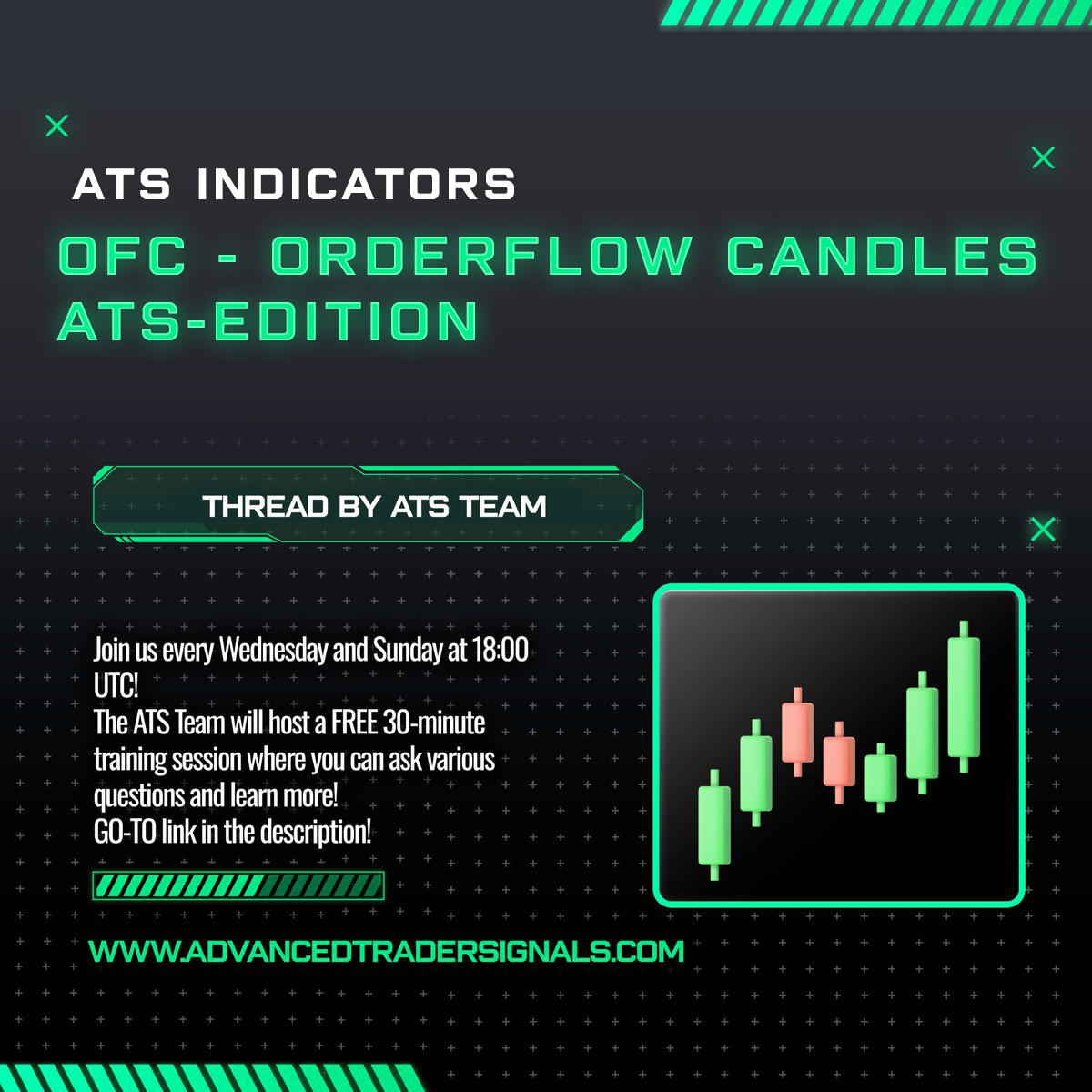 ATS INDICATORS

OFC - ORDERFLOW CANDLES ATS-EDITION

THREAD BY ATS TEAM

Join us every Wednesday and Sunday at 18:00 UTC!
The ATS Team will host a FREE 30-minute training session where you can ask various questions and learn more!
GO-TO link in the description!

WWW.ADVANCEDTRADERSIGNALS.COM